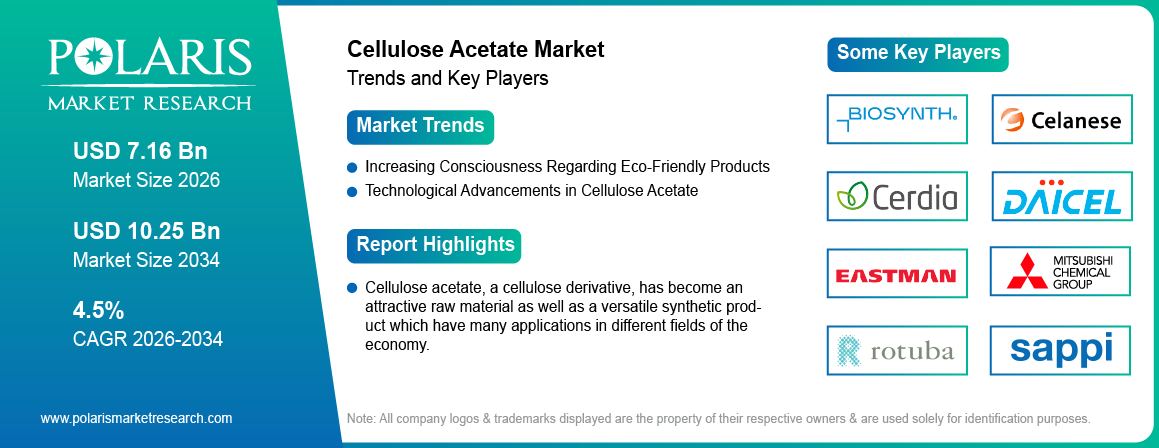 POLARIS
MARKET RESEARCH

USD 7.16 Bn
Market Size 2026

USD 10.25 Bn
Market Size 2034

4.5%
CAGR 2026-2034

www.polarismarketresearch.com

Cellulose Acetate Market
Trends and Key Players

Market Trends

Increasing Consciousness Regarding Eco-Friendly Products

Technological Advancements in Cellulose Acetate

Report Highlights

Cellulose acetate, a cellulose derivative, has become an attractive raw material as well as a versatile synthetic product which have many applications in different fields of the economy.

Some Key Players

BIOSYNTH.

Celanese

Cerdia

DAICEL

EASTMAN

MITSUBISHI CHEMICAL GROUP

rotuba

sappi

Note: All company logos & trademarks displayed are the property of their respective owners & are used solely for identification purposes.